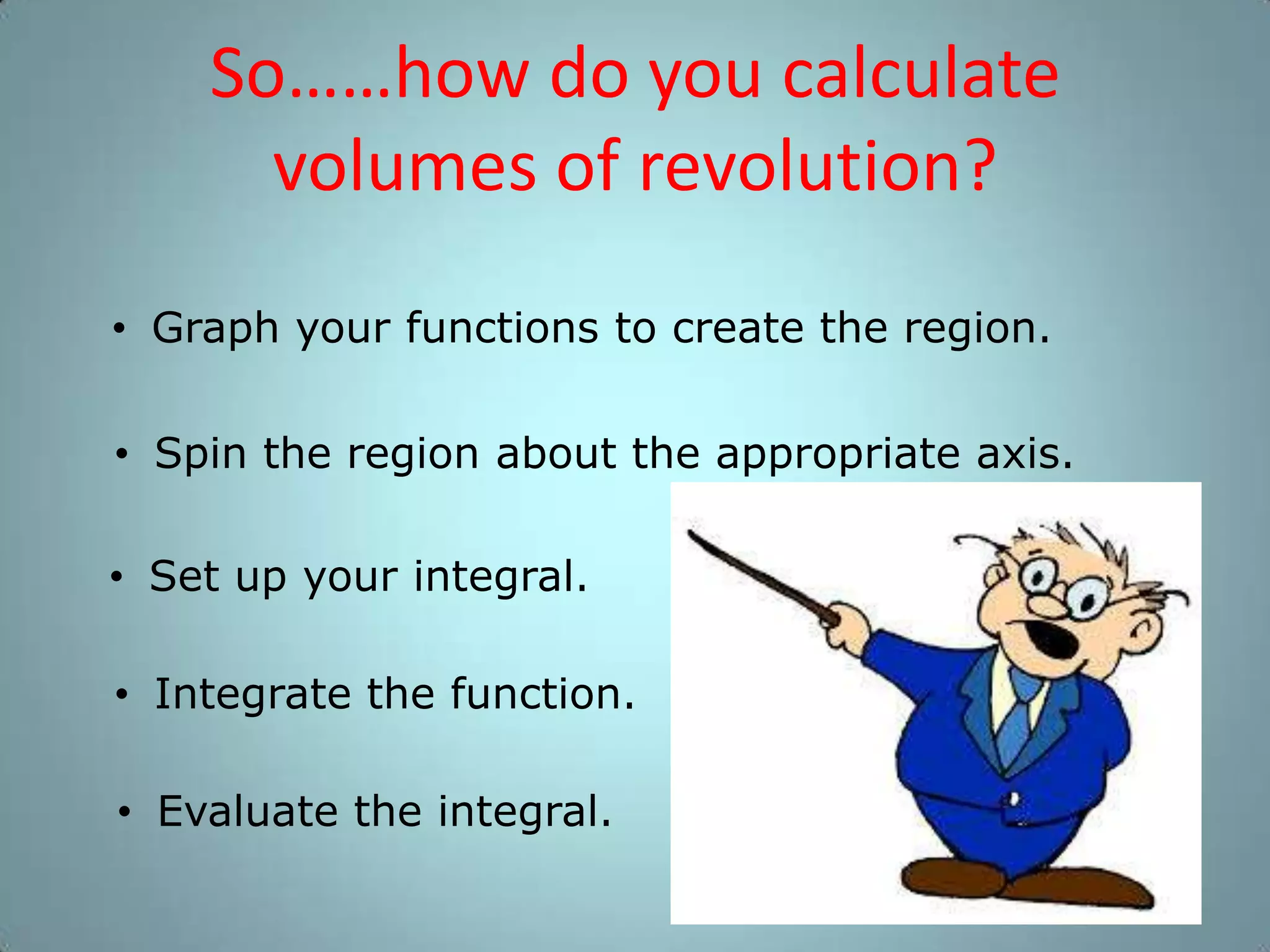 So……how do you calculate volumes of revolution?

• Graph your functions to create the region.

• Spin the region about the appropriate axis.

• Set up your integral.

• Integrate the function.

• Evaluate the integral.